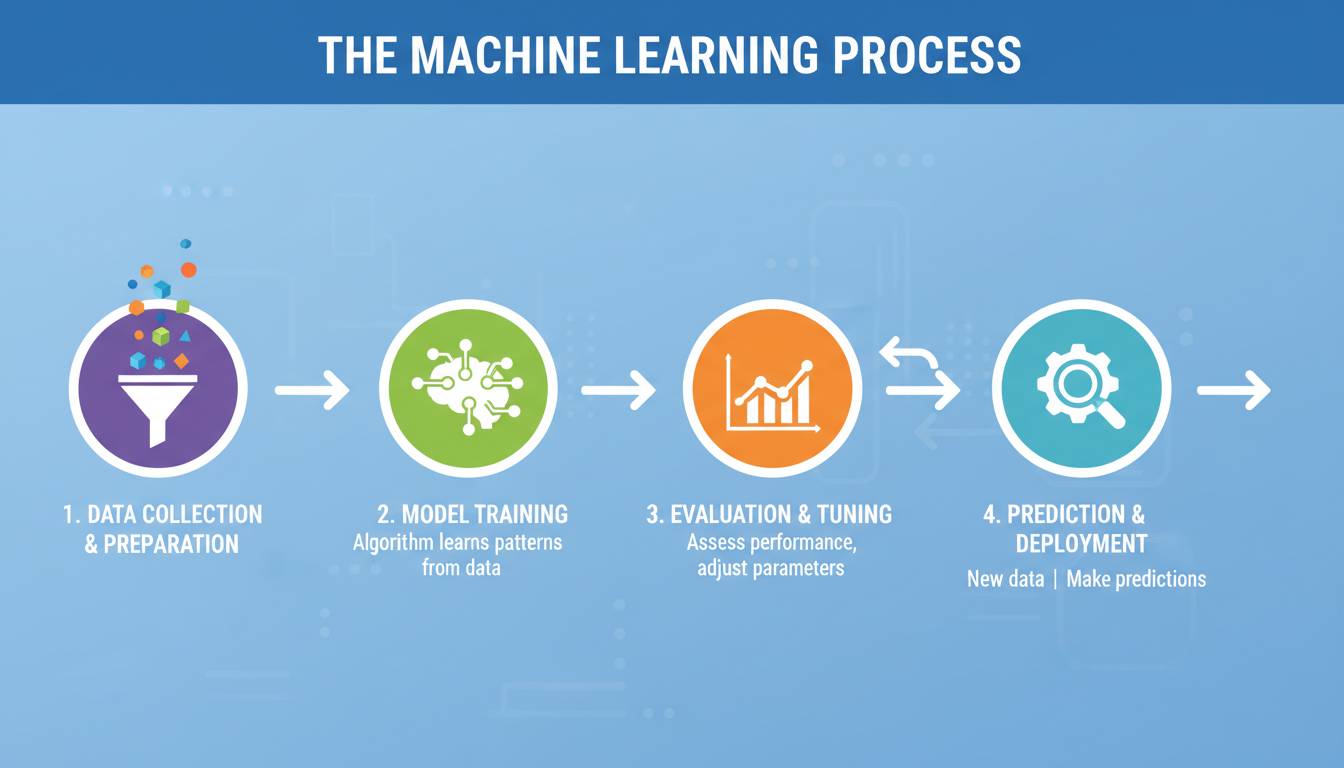 THE MACHINE LEARNING PROCESS

1. DATA COLLECTION & PREPARATION

2. MODEL TRAINING
Algorithm learns patterns from data

3. EVALUATION & TUNING
Assess performance, adjust parameters

4. PREDICTION & DEPLOYMENT
New data | Make predictions